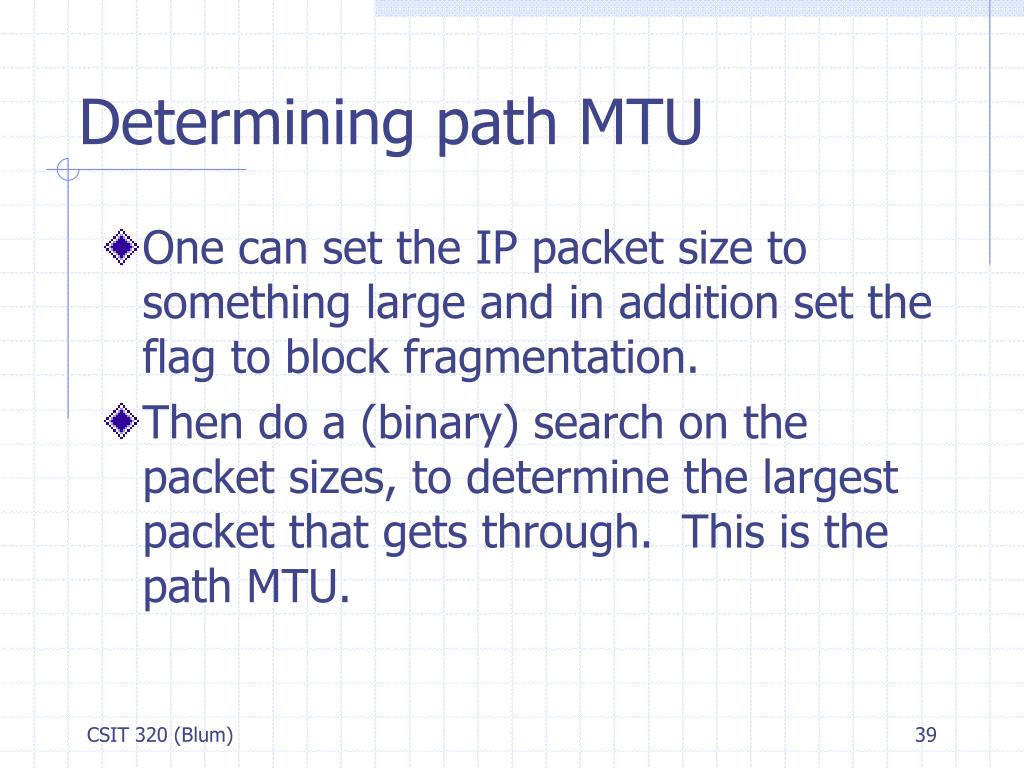 Determining path MTU

One can set the IP packet size to something large and in addition set the flag to block fragmentation.

Then do a (binary) search on the packet sizes, to determine the largest packet that gets through.  This is the path MTU.

CSIT 320 (Blum)

39